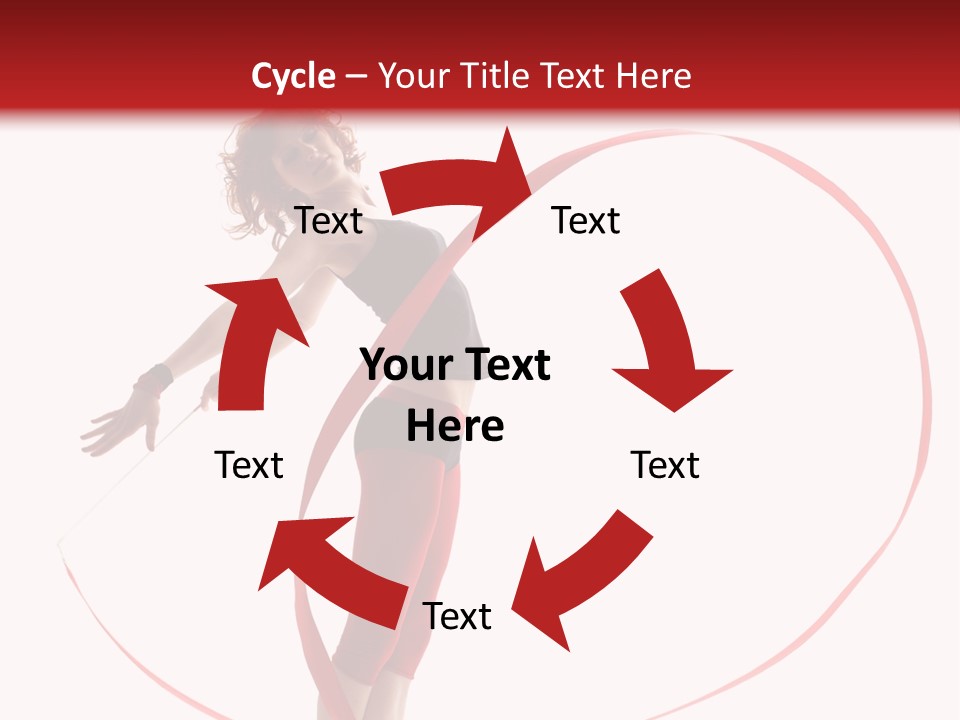 Cycle – Your Title Text Here

Text

Text

Your Text Here

Text

Text

Text